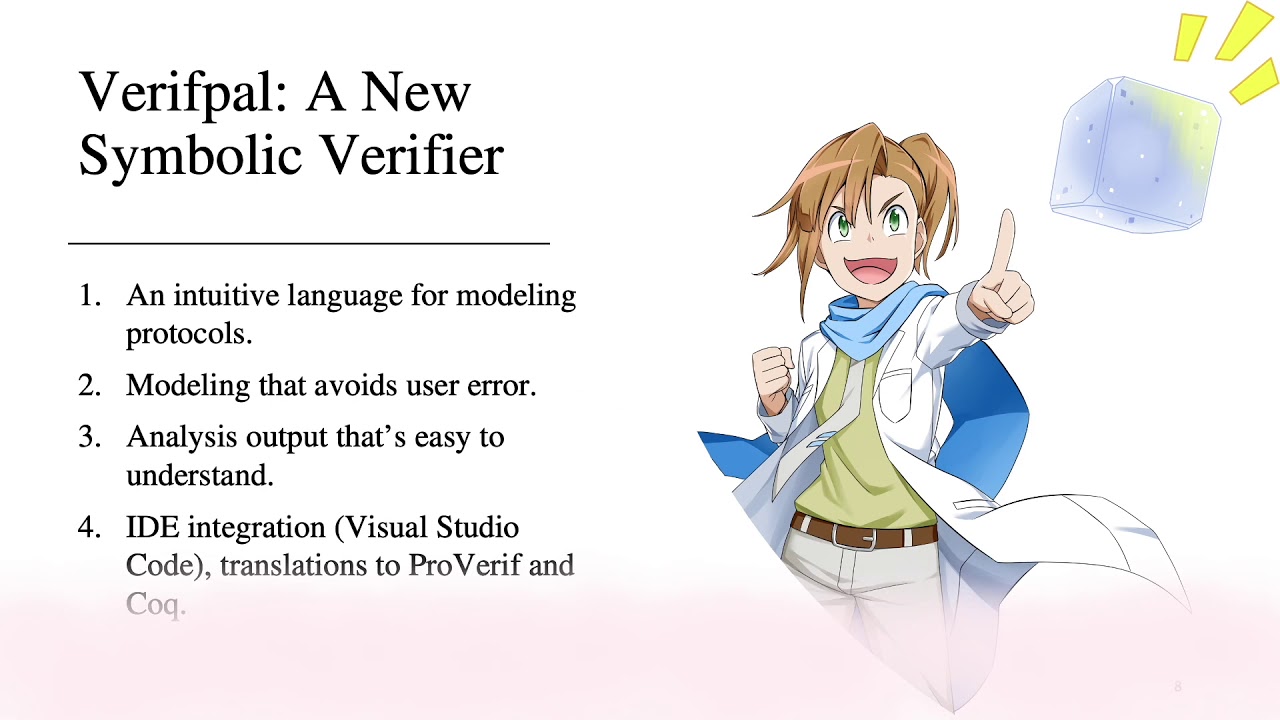 Verifpal: A New Symbolic Verifier

1. An intuitive language for modeling protocols.
2. Modeling that avoids user error.
3. Analysis output that's easy to understand.
4. IDE integration (Visual Studio Code), translations to ProVerif and Coq.

8